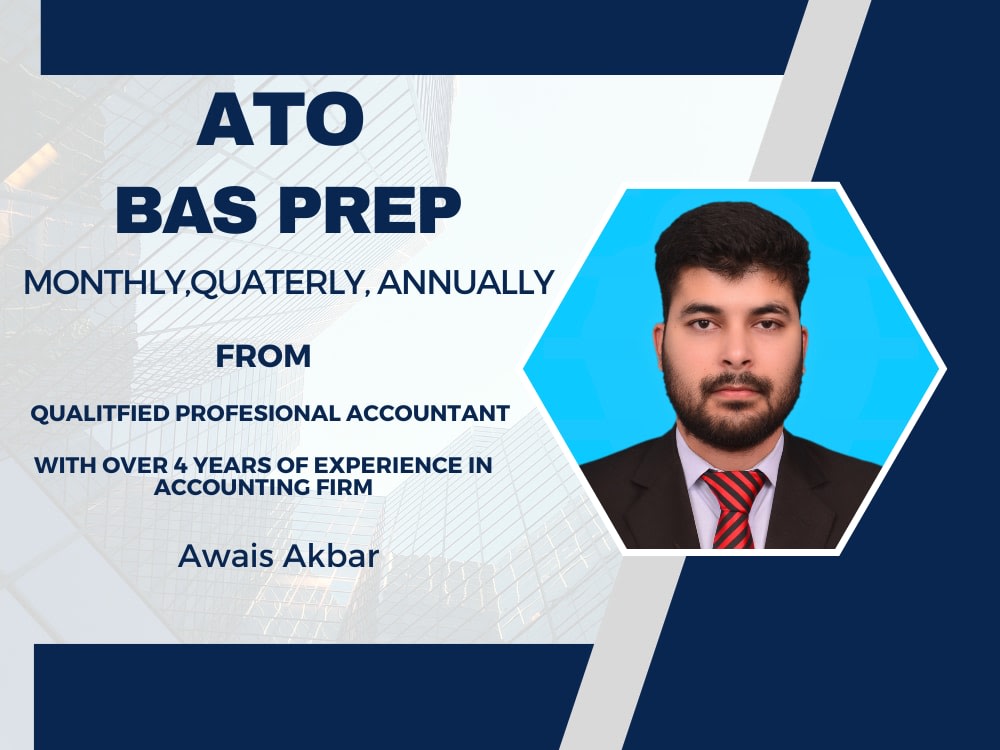 ATO
BAS PREP

MONTHLY,QUATERLY, ANNUALLY

FROM

QUALITFIED PROFESIONAL ACCOUNTANT

WITH OVER 4 YEARS OF EXPERIENCE IN ACCOUNTING FIRM

Awais Akbar